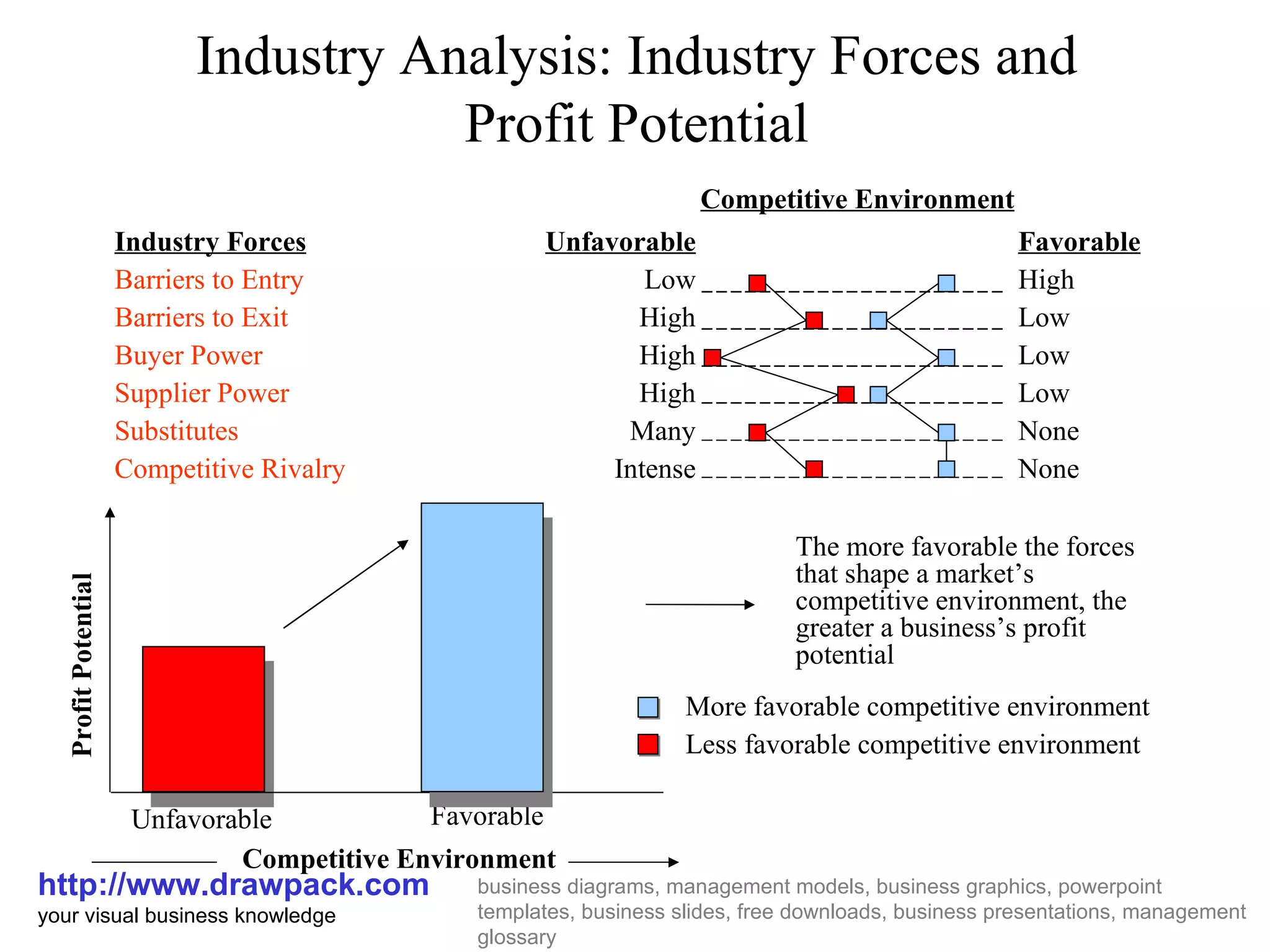 Industry Analysis: Industry Forces and Profit Potential

Competitive Environment

| Industry Forces | Unfavorable | Favorable |
|---|---|---|
| Barriers to Entry | Low | High |
| Barriers to Exit | High | Low |
| Buyer Power | High | Low |
| Supplier Power | High | Low |
| Substitutes | Many | None |
| Competitive Rivalry | Intense | None |

Profit Potential

Unfavorable

Favorable

Competitive Environment

The more favorable the forces that shape a market's competitive environment, the greater a business's profit potential

More favorable competitive environment

Less favorable competitive environment

http://www.drawpack.com
your visual business knowledge

business diagrams, management models, business graphics, powerpoint templates, business slides, free downloads, business presentations, management glossary